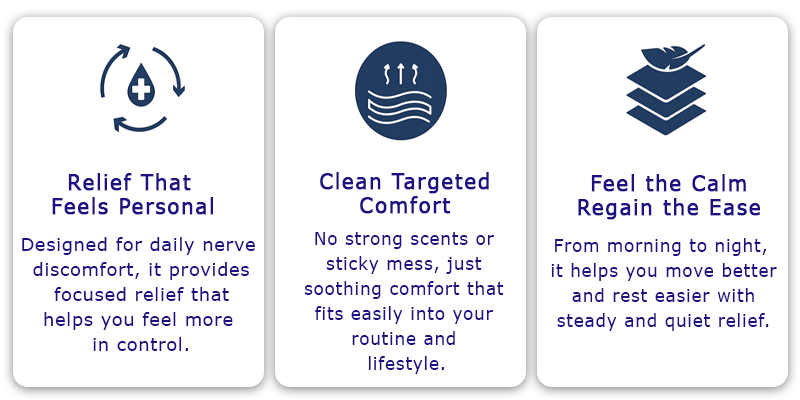 Relief That Feels Personal

Designed for daily nerve discomfort, it provides focused relief that helps you feel more in control.

Clean Targeted Comfort

No strong scents or sticky mess, just soothing comfort that fits easily into your routine and lifestyle.

Feel the Calm Regain the Ease

From morning to night, it helps you move better and rest easier with steady and quiet relief.